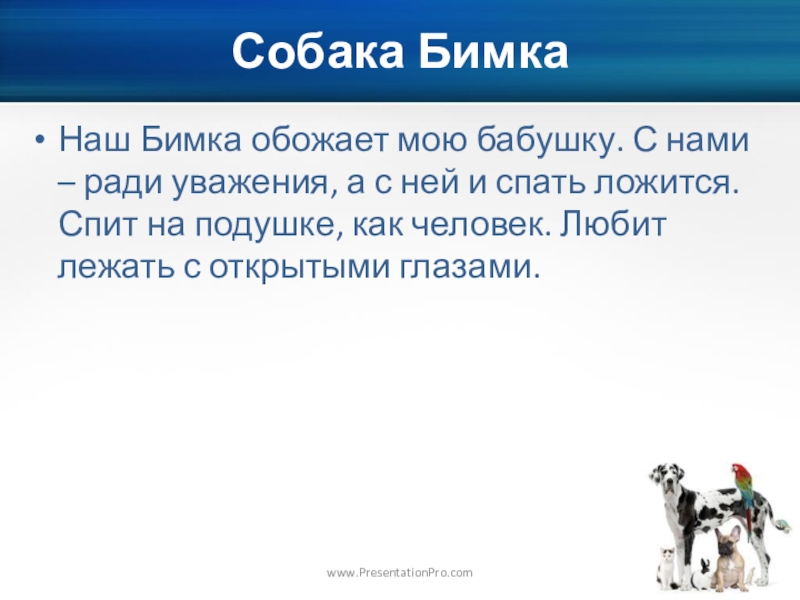 Собака Бимка

• Наш Бимка обожает мою бабушку. С нами – ради уважения, а с ней и спать ложится. Спит на подушке, как человек. Любит лежать с открытыми глазами.

www.PresentationPro.com